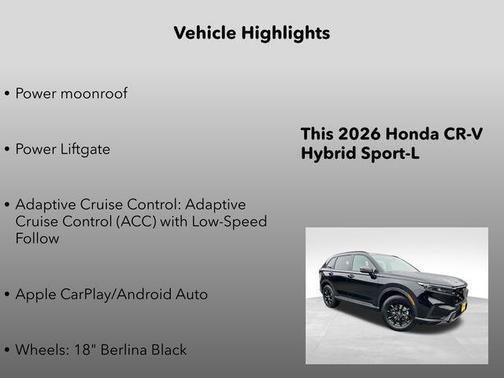 Vehicle Highlights

• Power moonroof

• Power Liftgate

• Adaptive Cruise Control: Adaptive Cruise Control (ACC) with Low-Speed Follow

• Apple CarPlay/Android Auto

• Wheels: 18" Berlina Black

This 2026 Honda CR-V Hybrid Sport-L